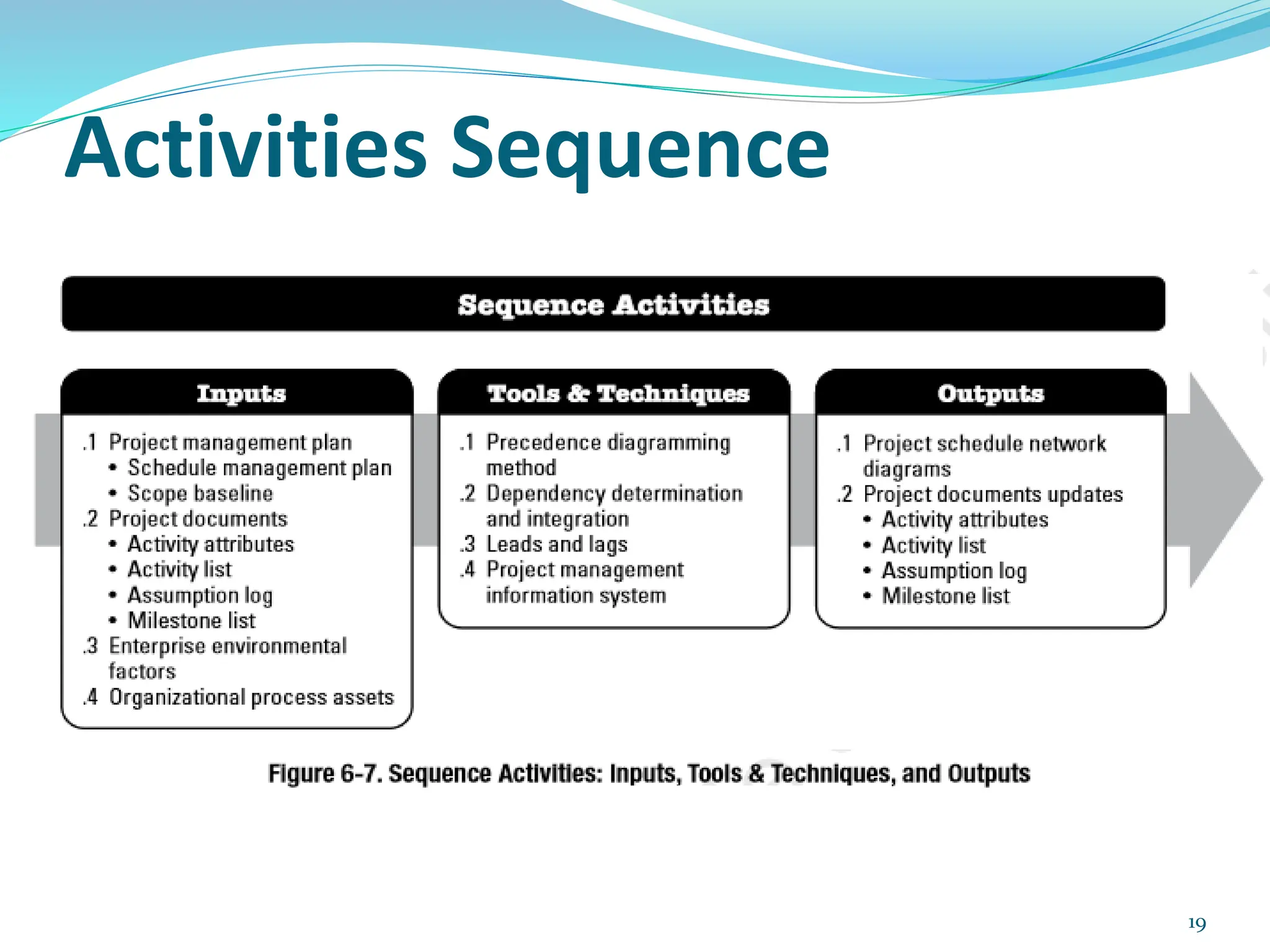 Activities Sequence

Sequence Activities

Inputs

.1 Project management plan
• Schedule management plan
• Scope baseline
.2 Project documents
• Activity attributes
• Activity list
• Assumption log
• Milestone list
.3 Enterprise environmental factors
.4 Organizational process assets

Tools & Techniques

.1 Precedence diagramming method
.2 Dependency determination and integration
.3 Leads and lags
.4 Project management information system

Outputs

.1 Project schedule network diagrams
.2 Project documents updates
• Activity attributes
• Activity list
• Assumption log
• Milestone list

Figure 6-7. Sequence Activities: Inputs, Tools & Techniques, and Outputs

19